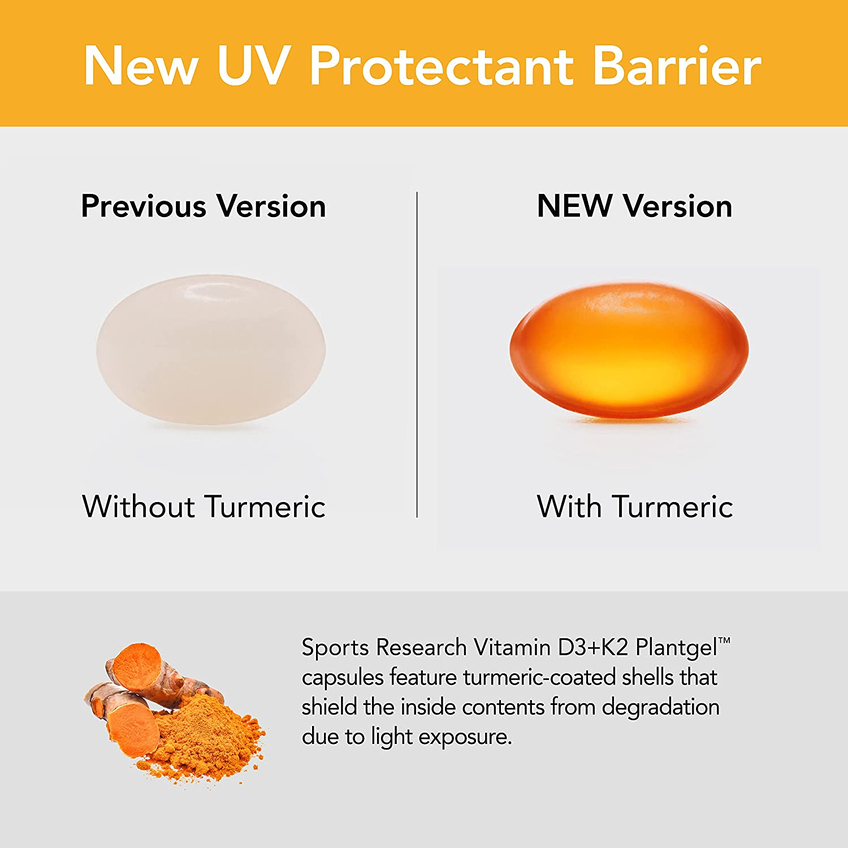 New UV Protectant Barrier

Previous Version

Without Turmeric

NEW Version

With Turmeric

Sports Research Vitamin D3+K2 Plantgel™ capsules feature turmeric-coated shells that shield the inside contents from degradation due to light exposure.